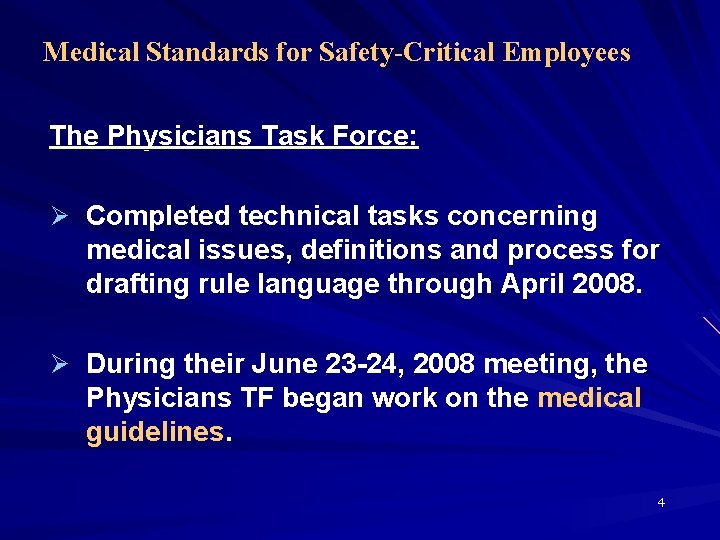 Medical Standards for Safety-Critical Employees

The Physicians Task Force:

➢ Completed technical tasks concerning medical issues, definitions and process for drafting rule language through April 2008.

➢ During their June 23-24, 2008 meeting, the Physicians TF began work on the medical guidelines.

4